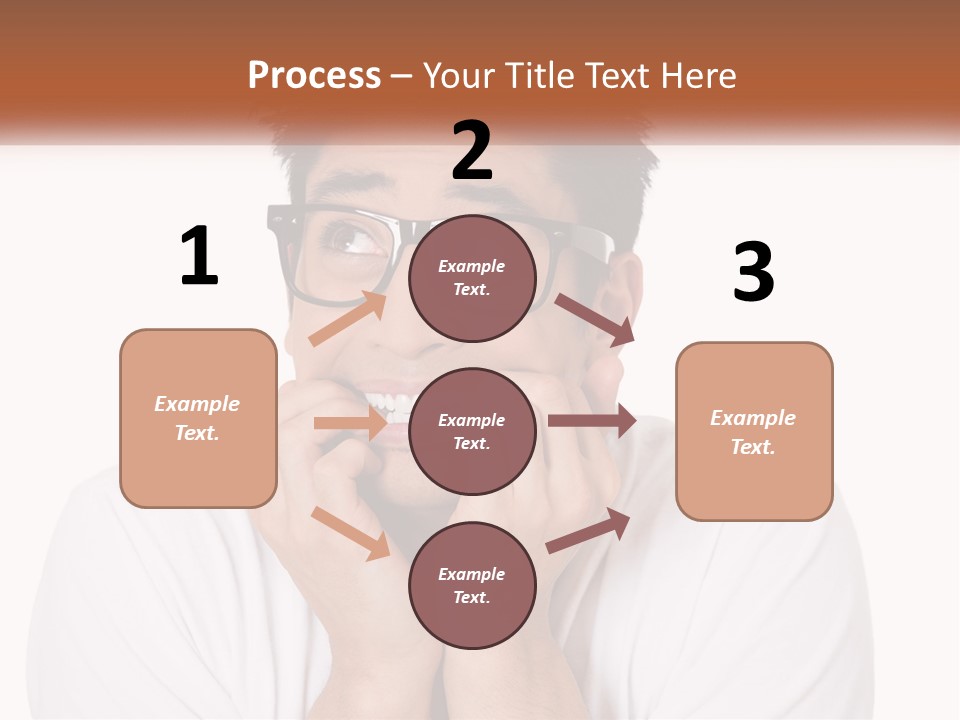 Process – Your Title Text Here

1

Example Text.

2

Example Text.

Example Text.

Example Text.

3

Example Text.